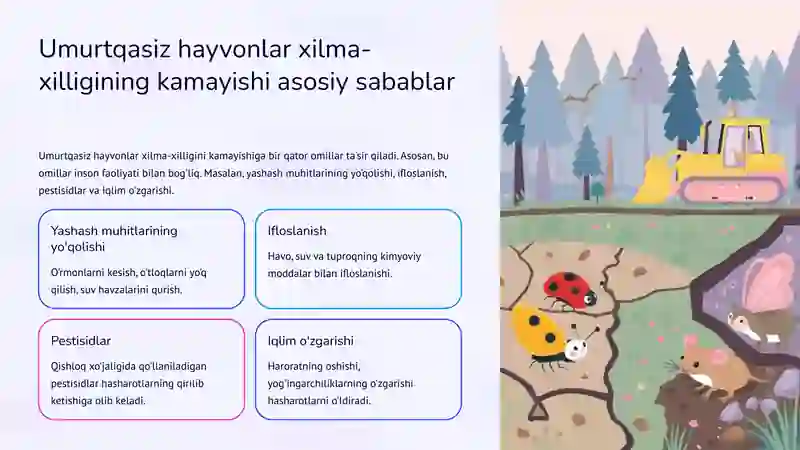 Umurtqasiz hayvonlar xilma-xilligining kamayishi asosiy sabablar

Umurtqasiz hayvonlar xilma-xilligini kamayishiga bir qator omillar ta'sir qiladi. Asosan, bu omillar inson faoliyati bilan bog'liq. Masalan, yashash muhitlarining yo'qolishi, ifloslanish, pestisidlar va iqlim o'zgarishi.

Yashash muhitlarining yo'qolishi

O'rmonlarni kesish, o'tloqlarni yo'q qilish, suv havzalarini qurish.

Ifloslanish

Havo, suv va tuproqning kimyoviy moddalar bilan ifloslanishi.

Pestisidlar

Qishloq xo'jaligida qo'llaniladigan pestisidlar hasharotlarning qirilib ketishiga olib keladi.

Iqlim o'zgarishi

Haroratning oshishi, yog'ingarchiliklarning o'zgarishi hasharotlarni o'ldiradi.